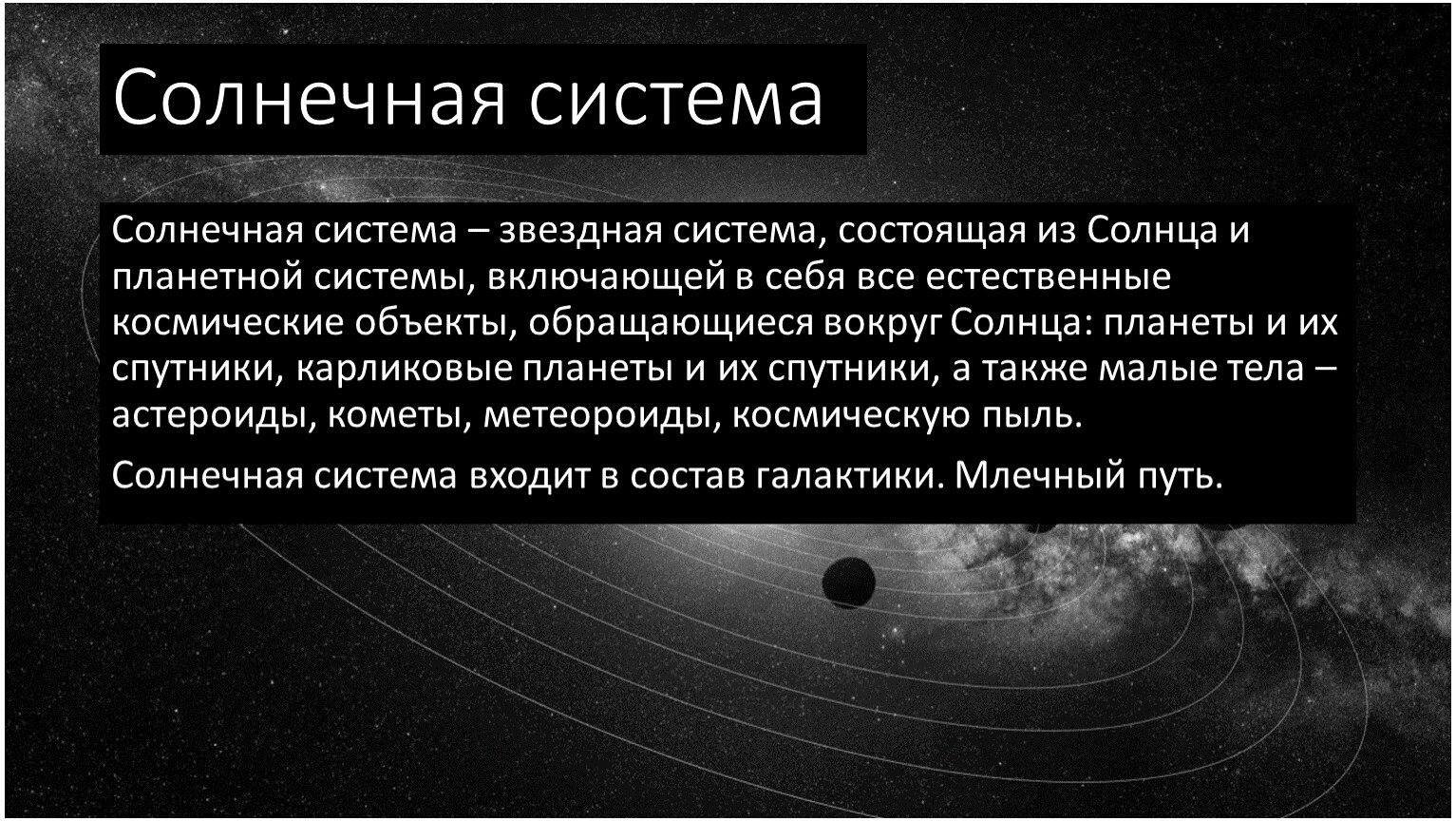 Солнечная система

Солнечная система – звездная система, состоящая из Солнца и планетной системы, включающей в себя все естественные космические объекты, обращающиеся вокруг Солнца: планеты и их спутники, карликовые планеты и их спутники, а также малые тела – астероиды, кометы, метеороиды, космическую пыль.

Солнечная система входит в состав галактики. Млечный путь.